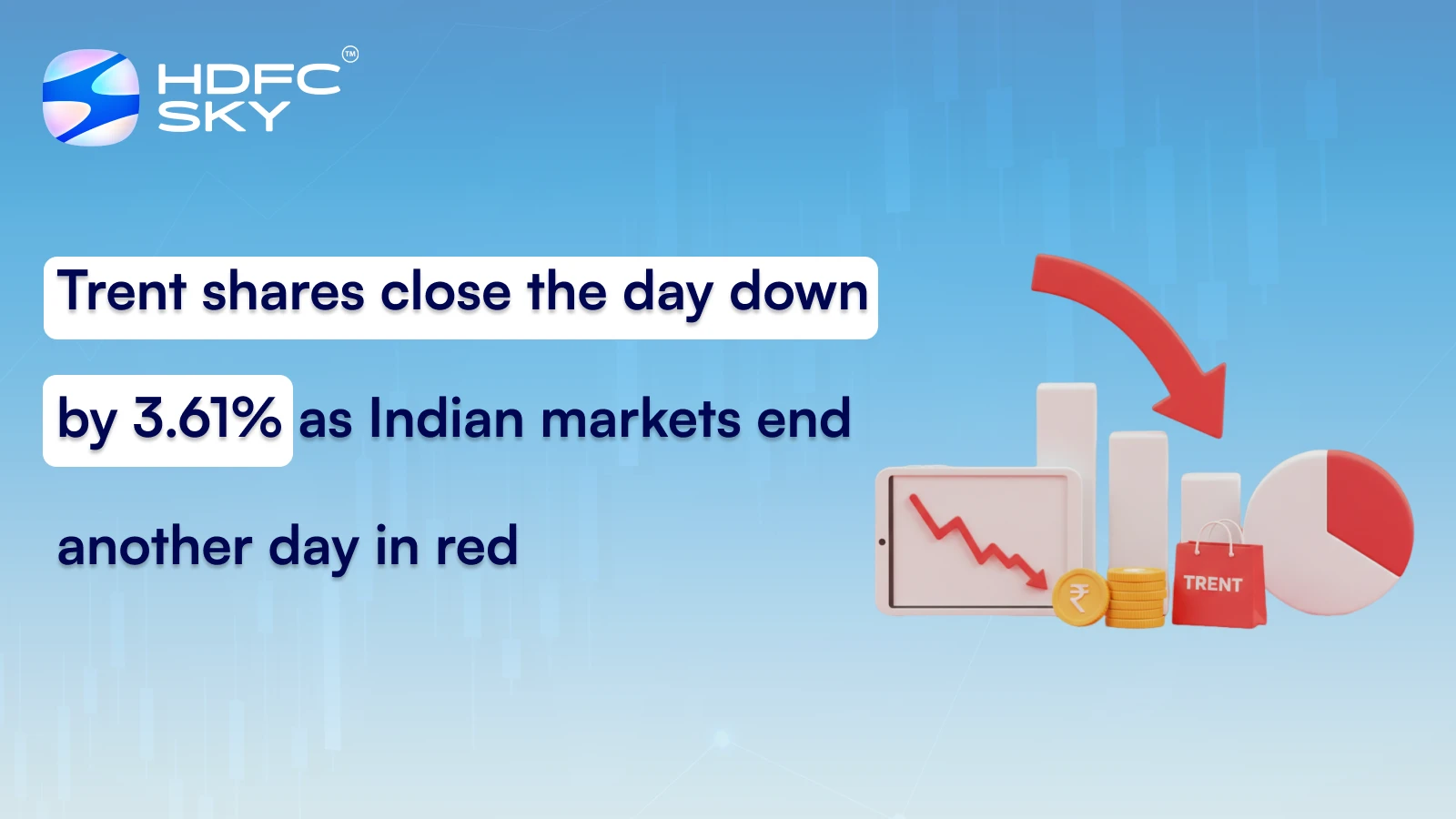 HDFC SKY™

Trent shares close the day down by 3.61% as Indian markets end another day in red

₹

TRENT